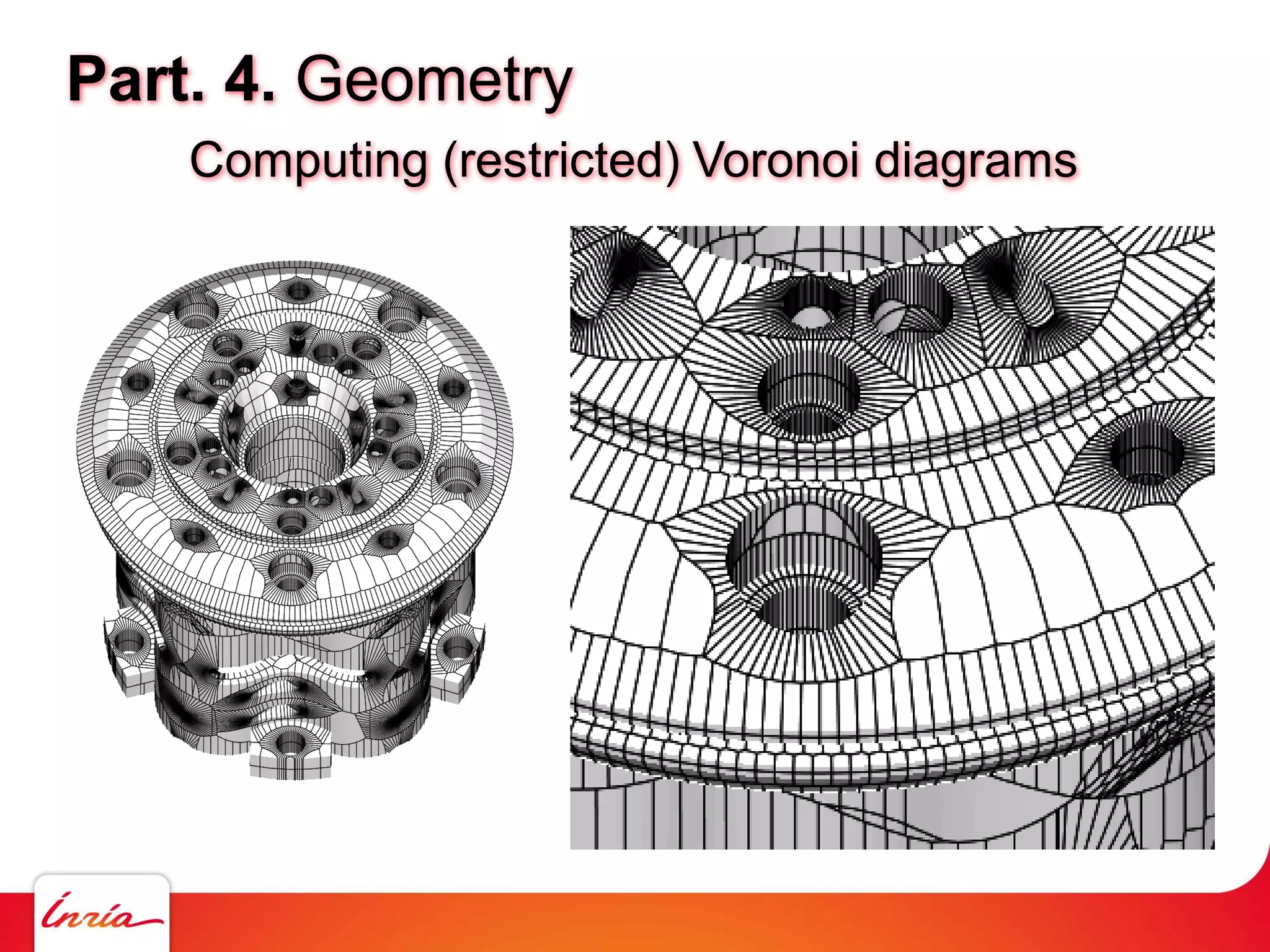 Part. 4. Geometry

Computing (restricted) Voronoi diagrams

Inria